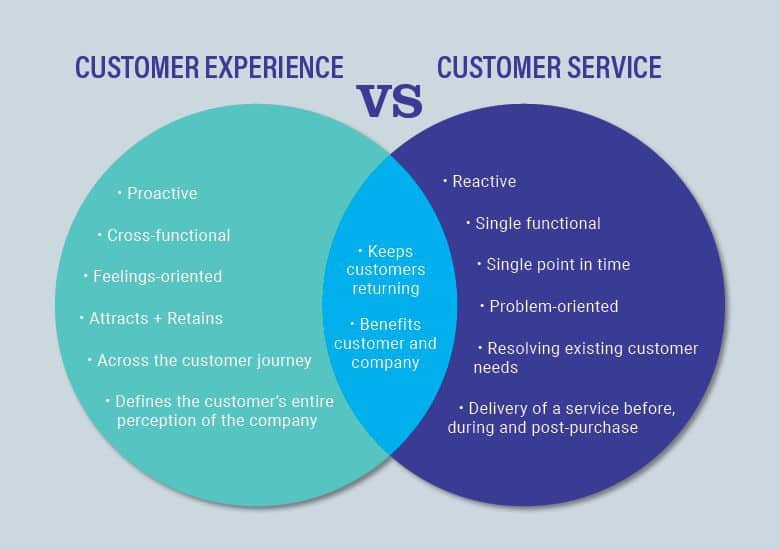 CUSTOMER EXPERIENCE

VS

CUSTOMER SERVICE

• Proactive

• Cross-functional

• Feelings-oriented

• Attracts + Retains

• Across the customer journey

• Defines the customer's entire perception of the company

• Keeps customers returning

• Benefits customer and company

• Reactive

• Single functional

• Single point in time

• Problem-oriented

• Resolving existing customer needs

• Delivery of a service before, during and post-purchase